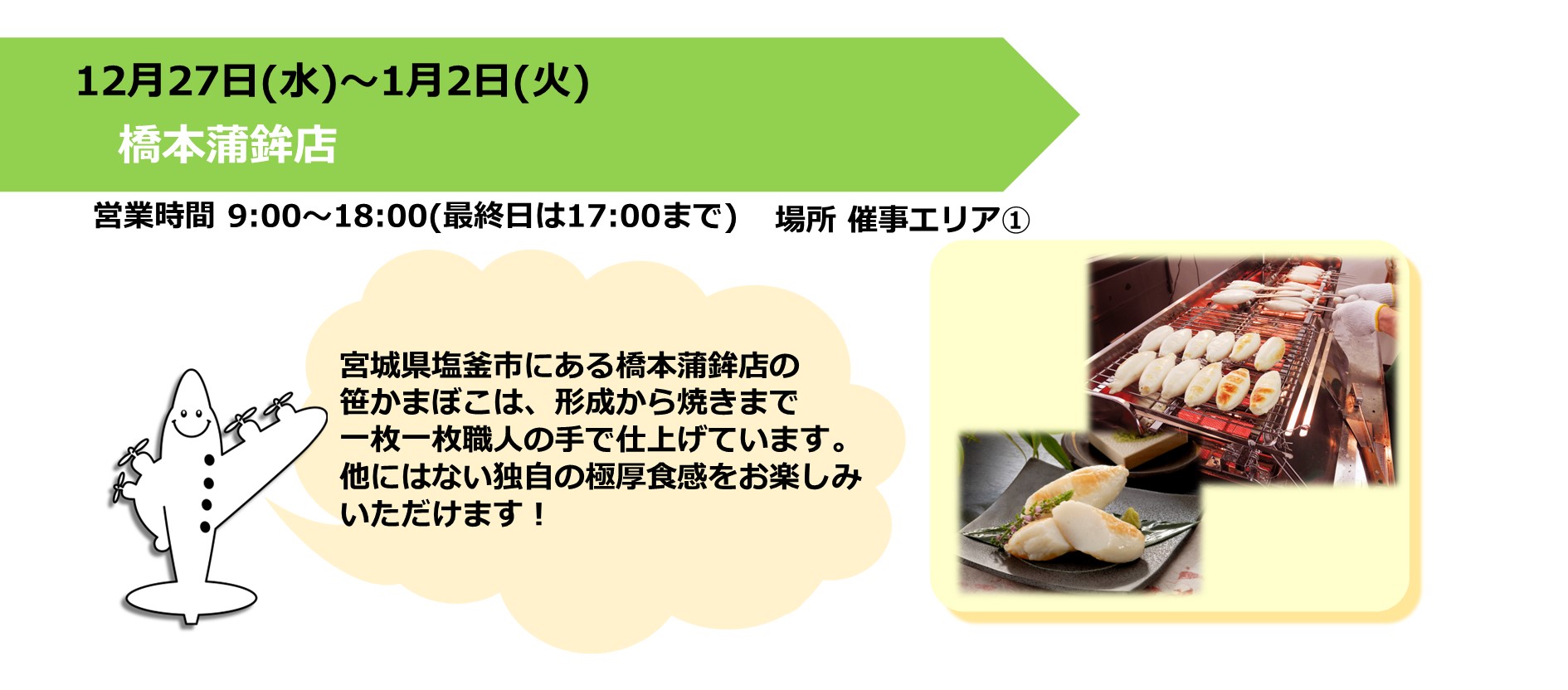 12月27日(水)～1月2日(火)
橋本蒲鉾店

営業時間 9:00～18:00(最終日は17:00まで)　場所 催事エリア①

宮城県塩釜市にある橋本蒲鉾店の笹かまぼこは、形成から焼きまで一枚一枚職人の手で仕上げています。他にはない独自の極厚食感をお楽しみいただけます！